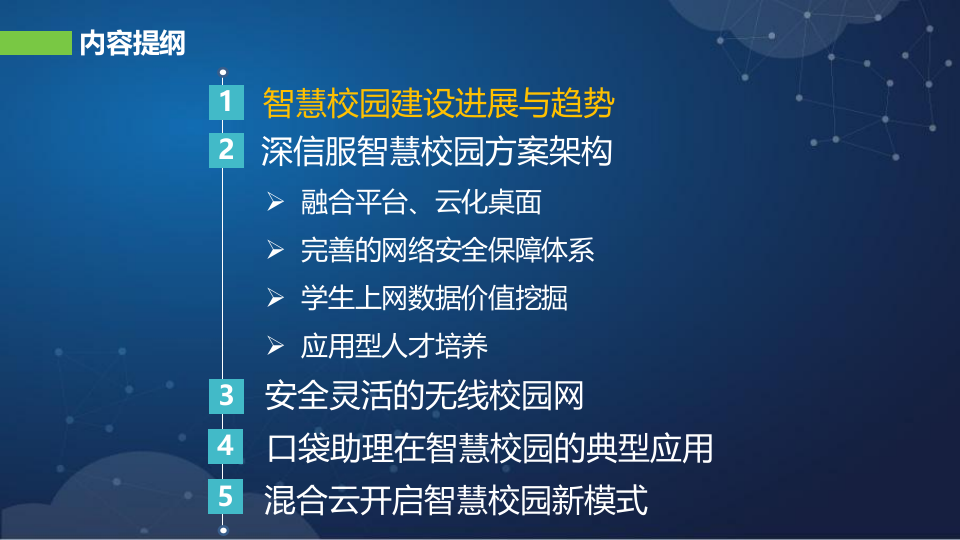 内容提纲

1 智慧校园建设进展与趋势

2 深信服智慧校园方案架构

➢ 融合平台、云化桌面

➢ 完善的网络安全保障体系

➢ 学生上网数据价值挖掘

➢ 应用型人才培养

3 安全灵活的无线校园网

4 口袋助理在智慧校园的典型应用

5 混合云开启智慧校园新模式